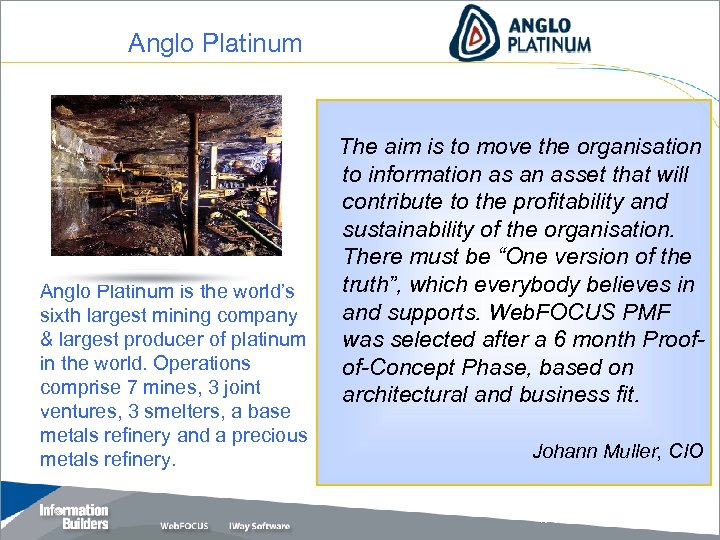 Anglo Platinum

ANGLO PLATINUM

Anglo Platinum is the world's sixth largest mining company & largest producer of platinum in the world. Operations comprise 7 mines, 3 joint ventures, 3 smelters, a base metals refinery and a precious metals refinery.

The aim is to move the organisation to information as an asset that will contribute to the profitability and sustainability of the organisation. There must be "One version of the truth", which everybody believes in and supports. WebFOCUS PMF was selected after a 6 month Proof-of-Concept Phase, based on architectural and business fit.

Johann Muller, CIO

Information Builders

WebFOCUS

iWay Software